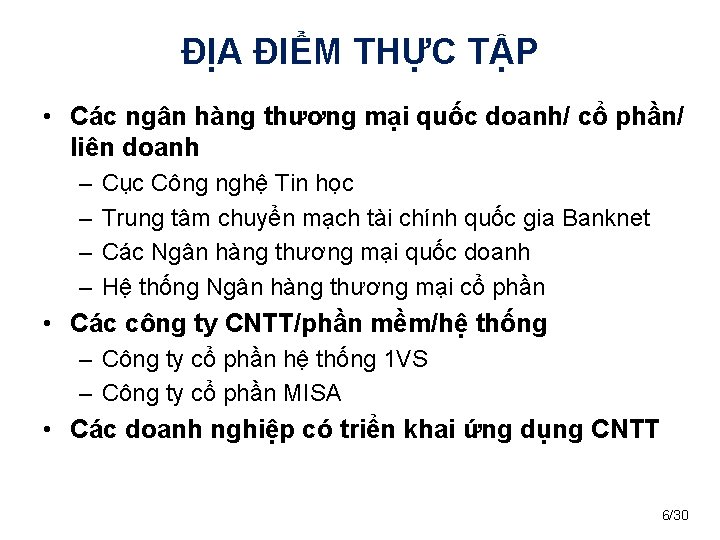 ĐỊA ĐIỂM THỰC TẬP

• Các ngân hàng thương mại quốc doanh/ cổ phần/ liên doanh
  – Cục Công nghệ Tin học
  – Trung tâm chuyển mạch tài chính quốc gia Banknet
  – Các Ngân hàng thương mại quốc doanh
  – Hệ thống Ngân hàng thương mại cổ phần
• Các công ty CNTT/phần mềm/hệ thống
  – Công ty cổ phần hệ thống 1VS
  – Công ty cổ phần MISA
• Các doanh nghiệp có triển khai ứng dụng CNTT

6/30